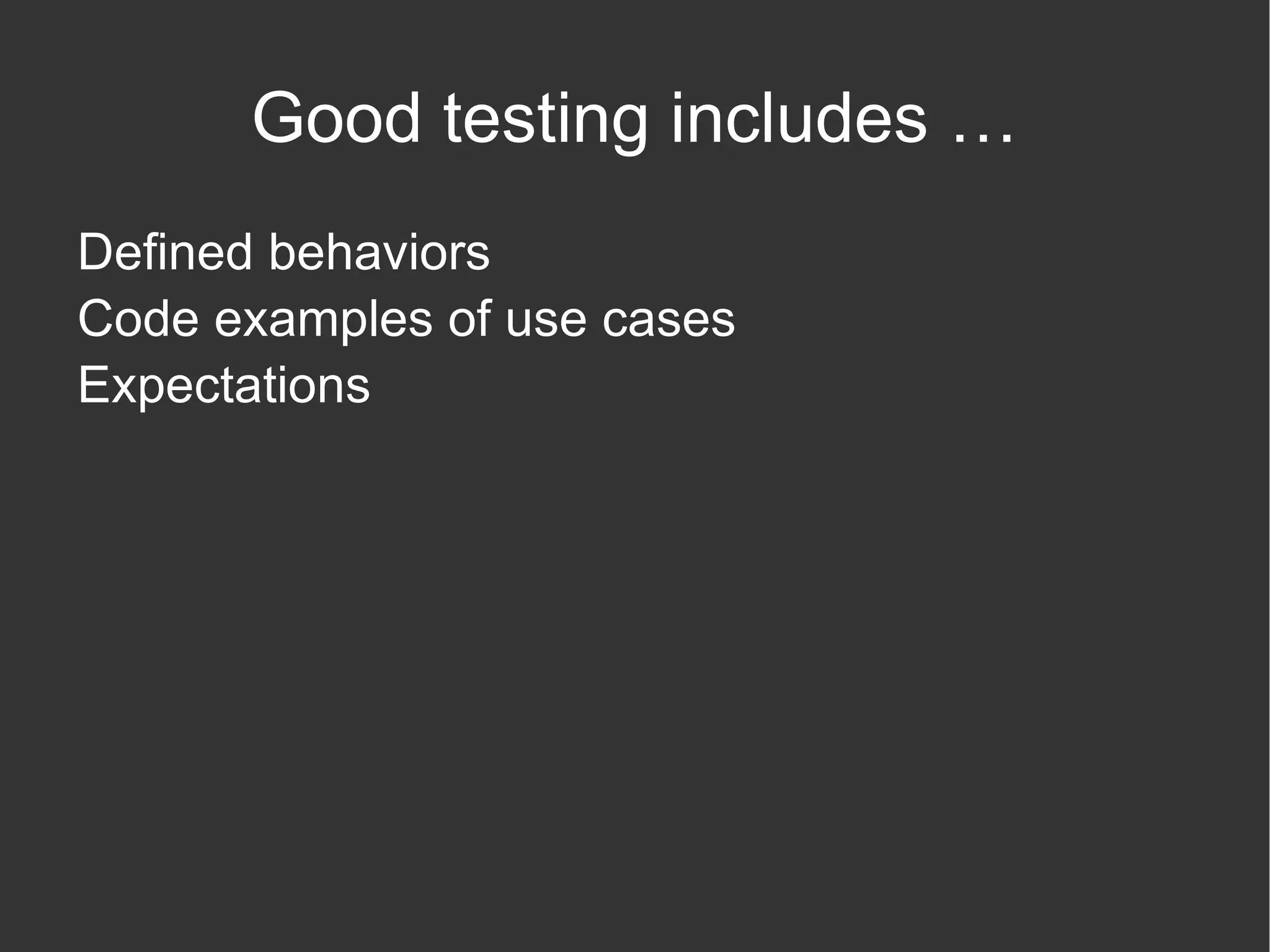 Good testing includes …

Defined behaviors
Code examples of use cases
Expectations